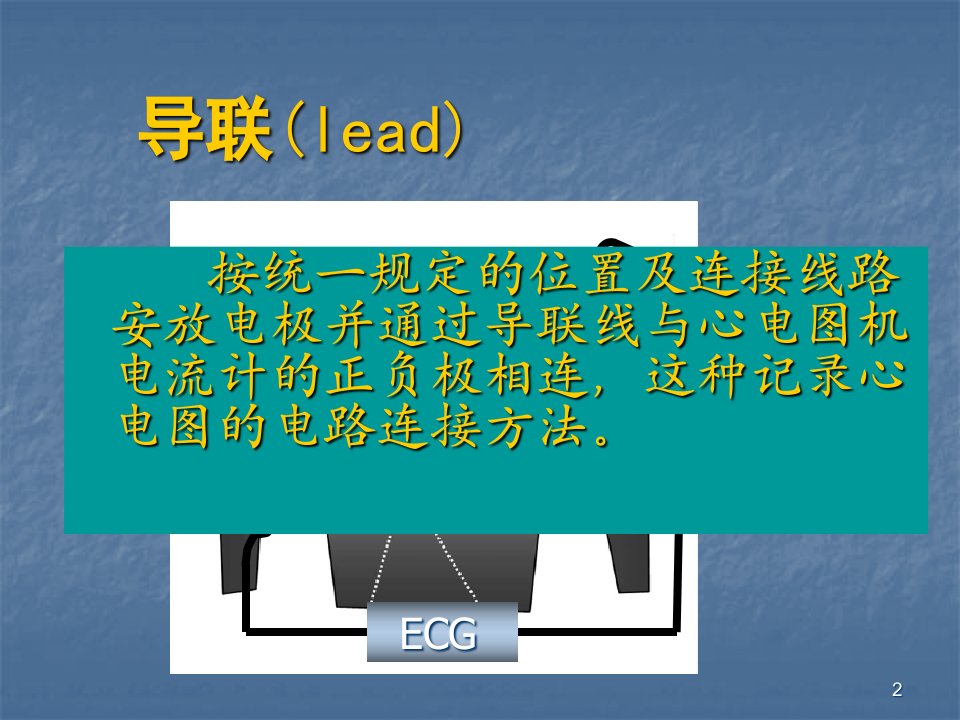 导联（lead）

按统一规定的位置及连接线路安放电极并通过导联线与心电图机电流计的正负极相连，这种记录心电图的电路连接方法。

ECG

2